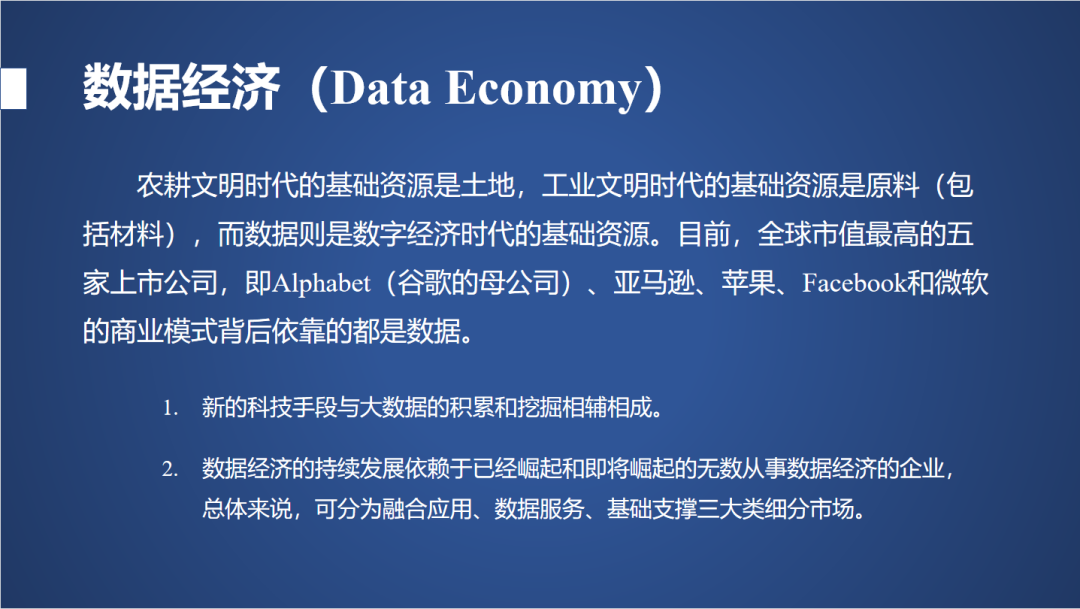 数据经济（Data Economy）

农耕文明时代的基础资源是土地，工业文明时代的基础资源是原料（包括材料），而数据则是数字经济时代的基础资源。目前，全球市值最高的五家上市公司，即Alphabet（谷歌的母公司）、亚马逊、苹果、Facebook和微软的商业模式背后依靠的都是数据。

1. 新的科技手段与大数据的积累和挖掘相辅相成。

2. 数据经济的持续发展依赖于已经崛起和即将崛起的无数从事数据经济的企业，总体来说，可分为融合应用、数据服务、基础支撑三大类细分市场。